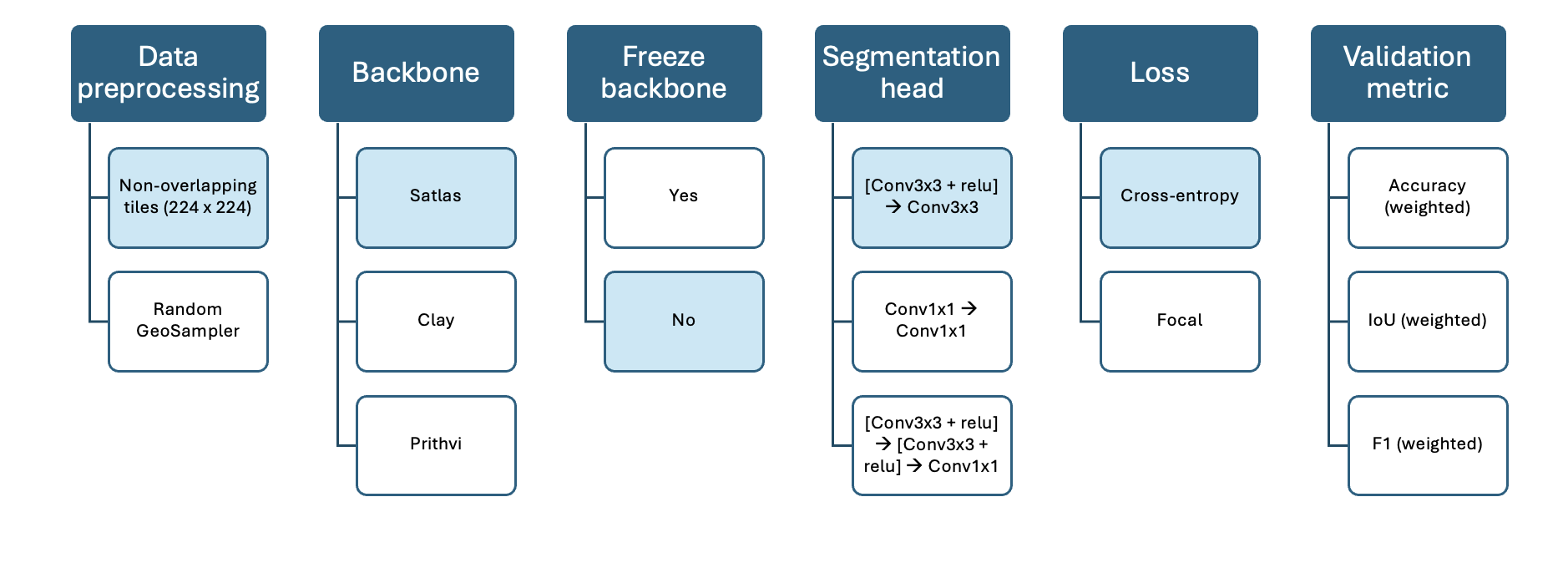 Data preprocessing

Non-overlapping tiles (224 x 224)

Random GeoSampler

Backbone

Satlas

Clay

Prithvi

Freeze backbone

Yes

No

Segmentation head

[Conv3x3 + relu] → Conv3x3

Conv1x1 → Conv1x1

[Conv3x3 + relu] → [Conv3x3 + relu] → Conv1x1

Loss

Cross-entropy

Focal

Validation metric

Accuracy (weighted)

IoU (weighted)

F1 (weighted)